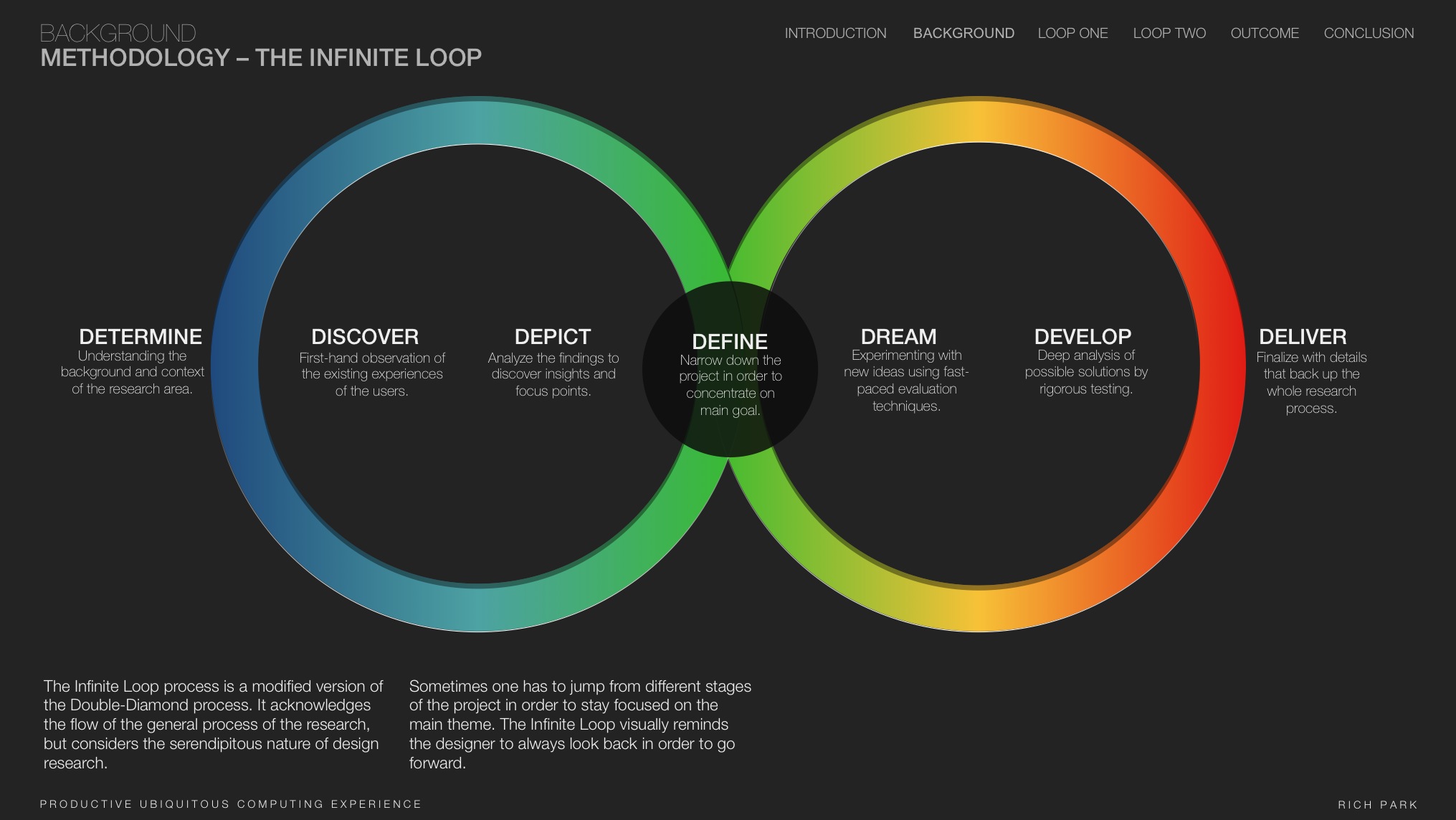 BACKGROUND
METHODOLOGY – THE INFINITE LOOP

INTRODUCTION BACKGROUND LOOP ONE LOOP TWO OUTCOME CONCLUSION

DETERMINE
Understanding the background and context of the research area.

DISCOVER
First-hand observation of the existing experiences of the users.

DEPICT
Analyze the findings to discover insights and focus points.

DEFINE
Narrow down the project in order to concentrate on main goal.

DREAM
Experimenting with new ideas using fast-paced evaluation techniques.

DEVELOP
Deep analysis of possible solutions by rigorous testing.

DELIVER
Finalize with details that back up the whole research process.

The Infinite Loop process is a modified version of the Double-Diamond process. It acknowledges the flow of the general process of the research, but considers the serendipitous nature of design research.

Sometimes one has to jump from different stages of the project in order to stay focused on the main theme. The Infinite Loop visually reminds the designer to always look back in order to go forward.

PRODUCTIVE UBIQUITOUS COMPUTING EXPERIENCE

RICH PARK